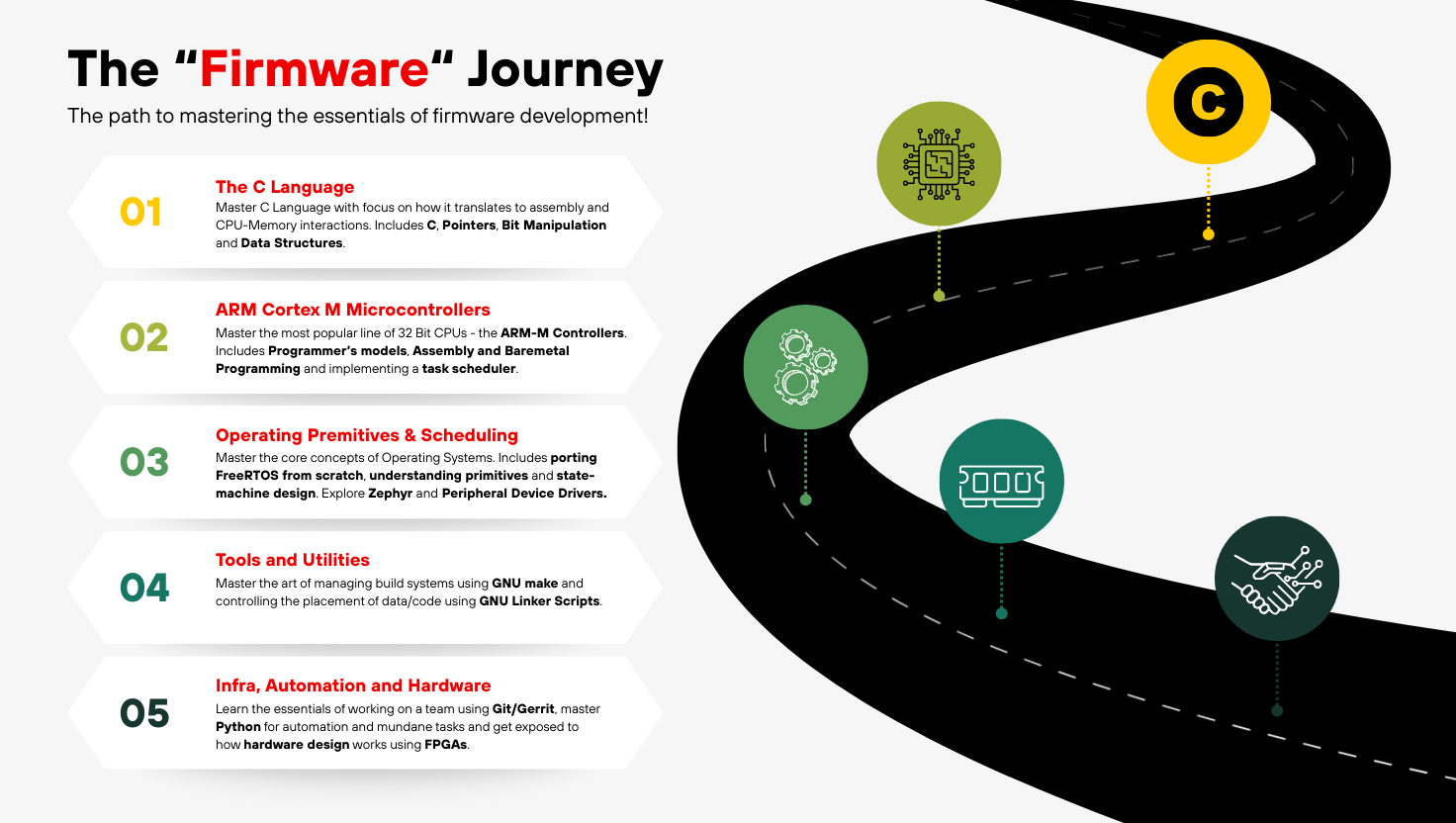 The “Firmware“ Journey

The path to mastering the essentials of firmware development!

01

The C Language

Master C Language with focus on how it translates to assembly and CPU-Memory interactions. Includes C, Pointers, Bit Manipulation and Data Structures.

02

ARM Cortex M Microcontrollers

Master the most popular line of 32 Bit CPUs - the ARM-M Controllers. Includes Programmer's models, Assembly and Baremetal Programming and implementing a task scheduler.

03

Operating Premitives & Scheduling

Master the core concepts of Operating Systems. Includes porting FreeRTOS from scratch, understanding primitives and state-machine design. Explore Zephyr and Peripheral Device Drivers.

04

Tools and Utilities

Master the art of managing build systems using GNU make and controlling the placement of data/code using GNU Linker Scripts.

05

Infra, Automation and Hardware

Learn the essentials of working on a team using Git/Gerrit, master Python for automation and mundane tasks and get exposed to how hardware design works using FPGAs.

C